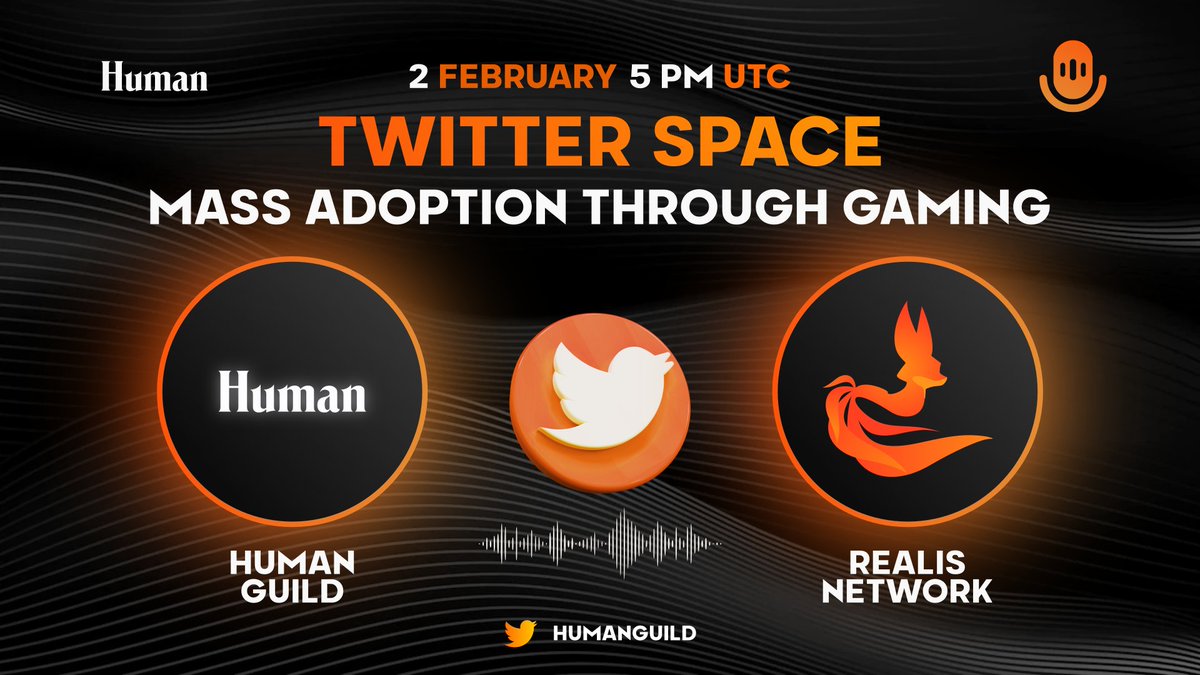 Human

2 FEBRUARY 5 PM UTC

TWITTER SPACE

MASS ADOPTION THROUGH GAMING

Human

HUMAN GUILD

REALIS NETWORK

HUMANGUILD